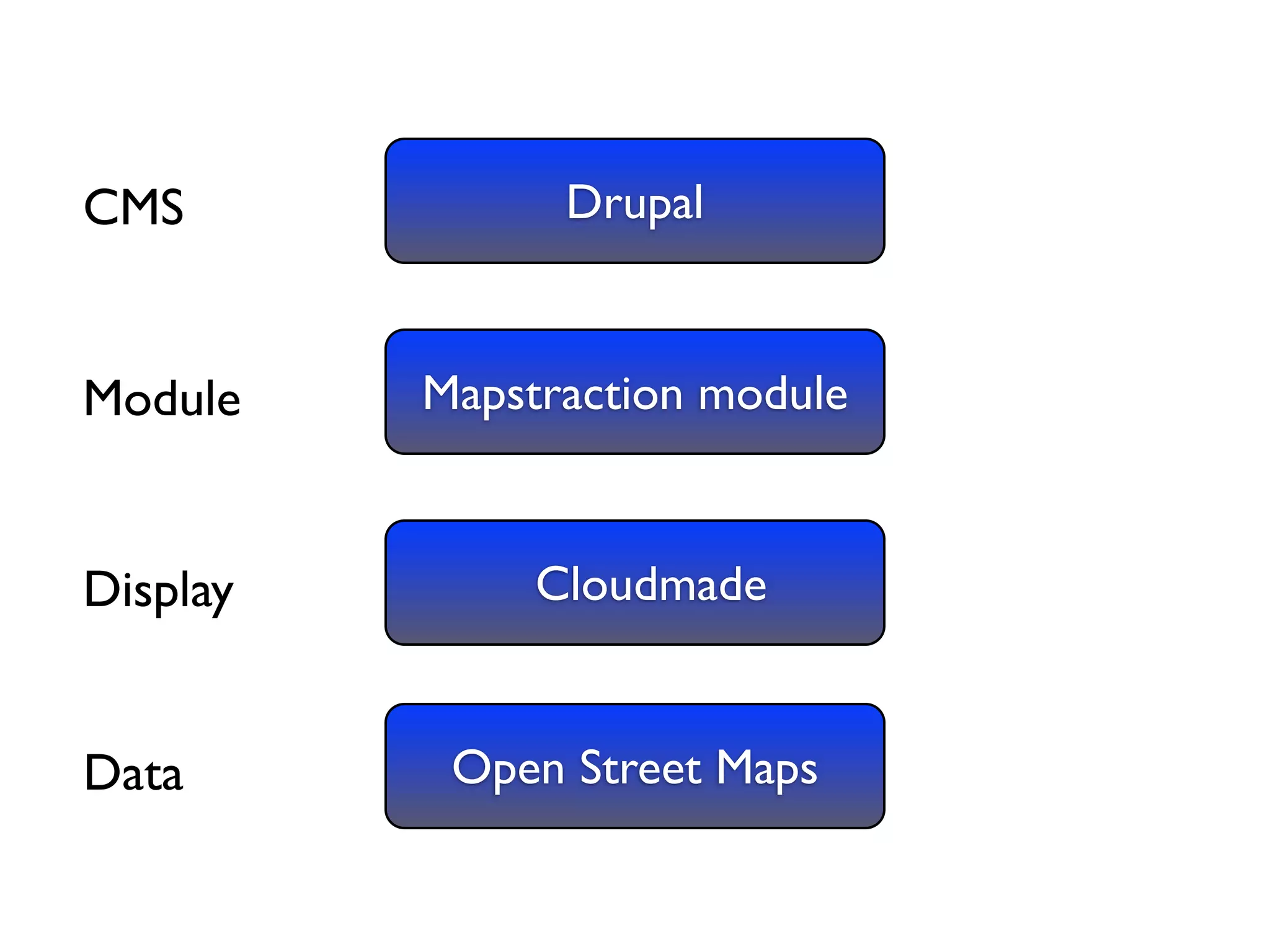 CMS
Drupal

Module
Mapstraction module

Display
Cloudmade

Data
Open Street Maps